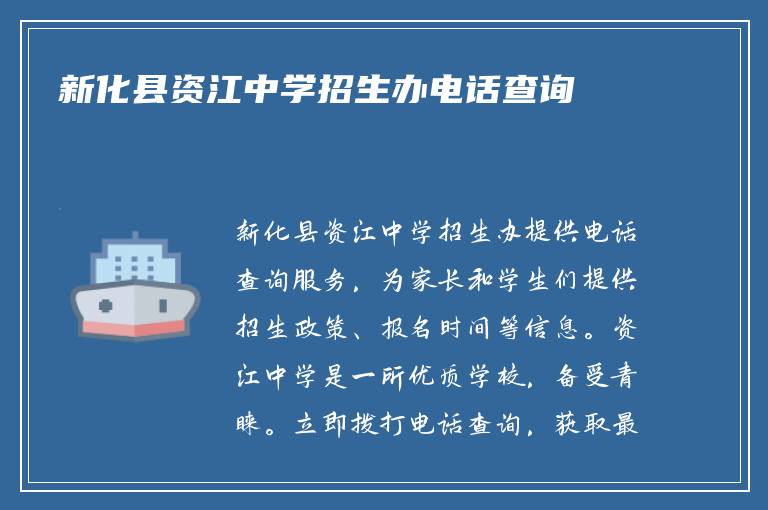 新化县资江中学招生办电话查询

新化县资江中学招生办提供电话查询服务，为家长和学生们提供招生政策、报名时间等信息。资江中学是一所优质学校，备受青睐。立即拨打电话查询，获取最